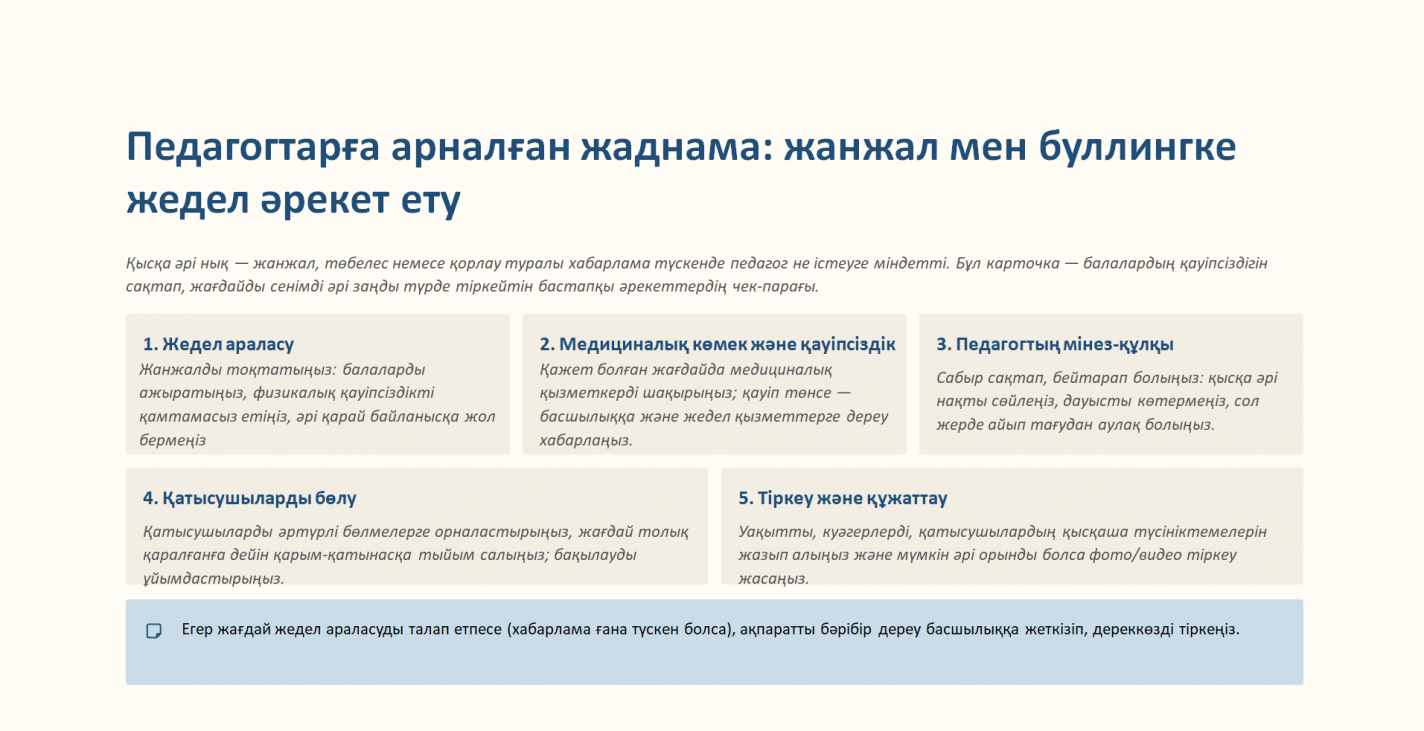 Педагогтарға арналған жаднама: жанжал мен буллингке жедел әрекет ету

Қысқа әрі нық — жанжал, төбелес немесе қорлау туралы хабарлама түскенде педагог не істеуге міндетті. Бұл карточка — балалардың қауіпсіздігін сақтап, жағдайды сенімді әрі заңды түрде тіркейтін бастапқы әрекеттердің чек-парағы.

1. Жедел араласу

Жанжалды тоқтатыңыз: балаларды ажыратыңыз, физикалық қауіпсіздікті қамтамасыз етіңіз, әрі қарай байланысқа жол бермеңіз

2. Медициналық көмек және қауіпсіздік

Қажет болған жағдайда медициналық қызметкерді шақырыңыз; қауіп төнсе — басшылыққа және жедел қызметтерге дереу хабарлаңыз.

3. Педагогтың мінез-құлқы

Сабыр сақтап, бейтарап болыңыз: қысқа әрі нақты сөйлеңіз, дауысты көтермеңіз, сол жерде айып тағудан аулақ болыңыз.

4. Қатысушыларды бөлу

Қатысушыларды әртүрлі бөлмелерге орналастырыңыз, жағдай толық қаралғанға дейін қарым-қатынасқа тыйым салыңыз; бақылауды ұйымдастырыңыз.

5. Тіркеу және құжаттау

Уақытты, куәгерлерді, қатысушылардың қысқаша түсініктемелерін жазып алыңыз және мүмкін әрі орынды болса фото/видео тіркеу жасаңыз.

Егер жағдай жедел араласуды талап етпесе (хабарлама ғана түскен болса), ақпаратты бәрібір дереу басшылыққа жеткізіп, дереккөзді тіркеңіз.